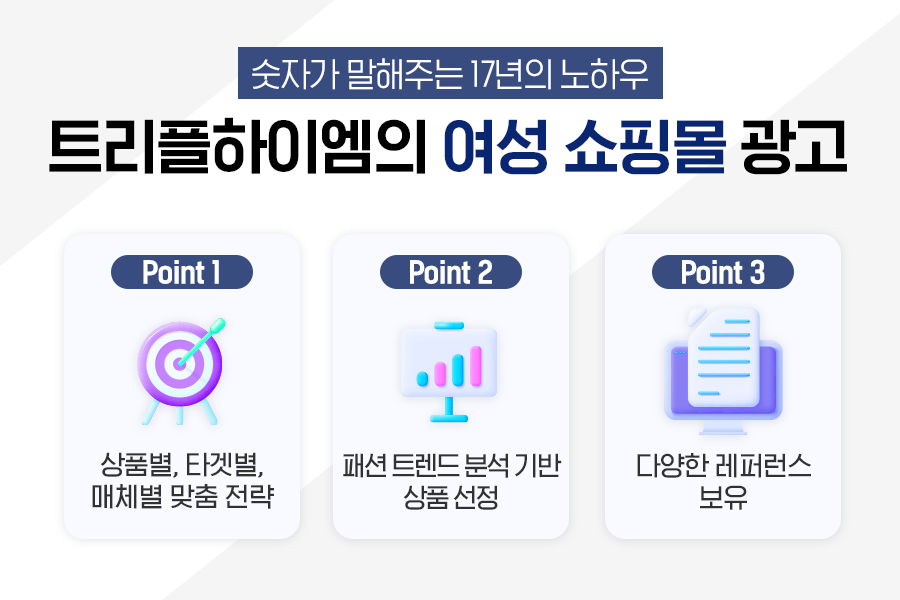 숫자가 말해주는 17년의 노하우

트리플하이엠의 여성 쇼핑몰 광고

Point 1

상품별, 타겟별, 매체별 맞춤 전략

Point 2

패션 트렌드 분석 기반 상품 선정

Point 3

다양한 레퍼런스 보유